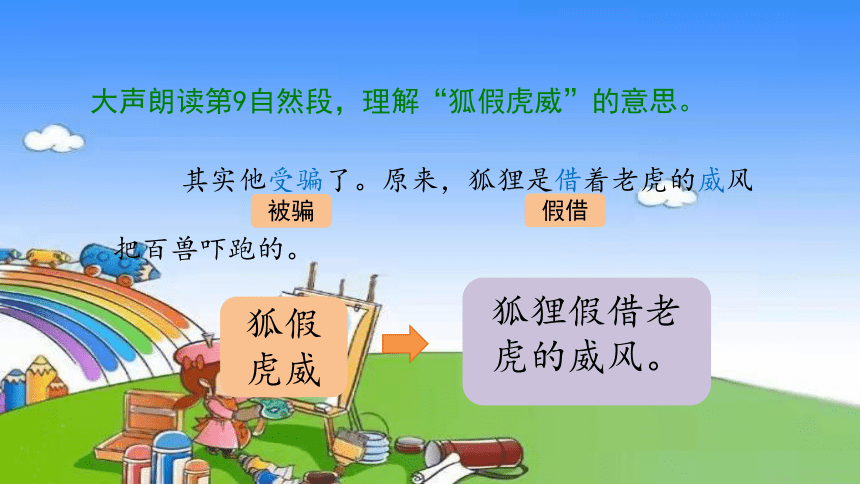 大声朗读第9自然段，理解“狐假虎威”的意思。

其实他受骗了。原来，狐狸是借着老虎的威风把百兽吓跑的。

被骗

假借

狐假虎威

狐狸假借老虎的威风。